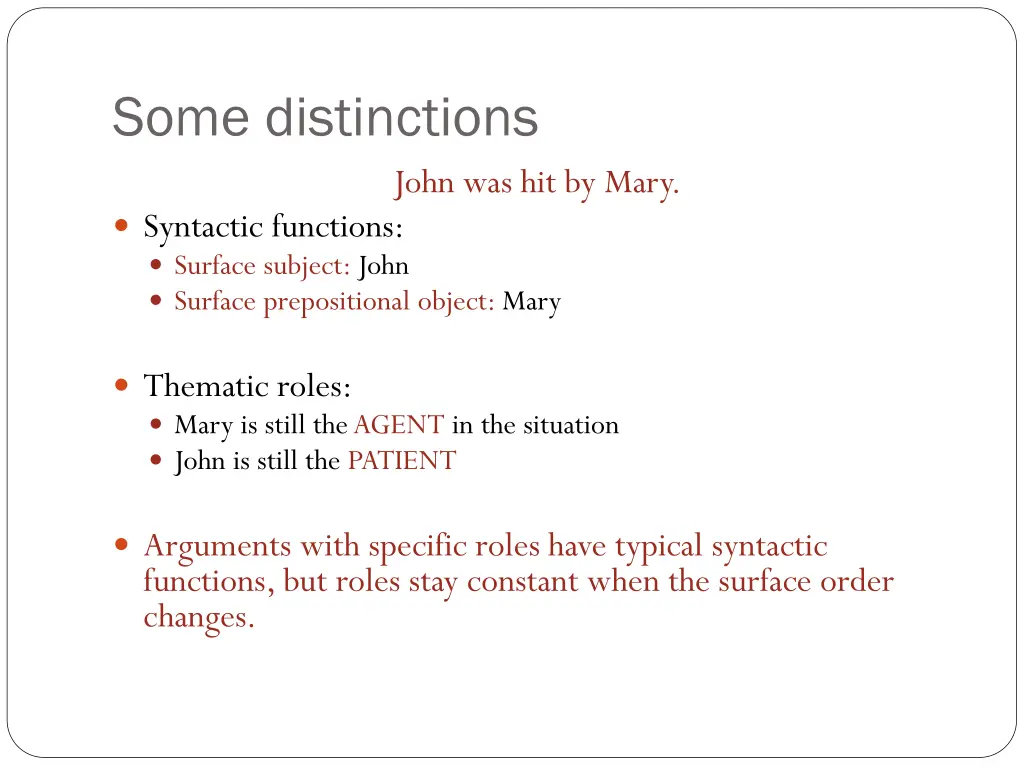 Some distinctions

John was hit by Mary.

- Syntactic functions:
  - Surface subject: John
  - Surface prepositional object: Mary

- Thematic roles:
  - Mary is still the AGENT in the situation
  - John is still the PATIENT

- Arguments with specific roles have typical syntactic functions, but roles stay constant when the surface order changes.